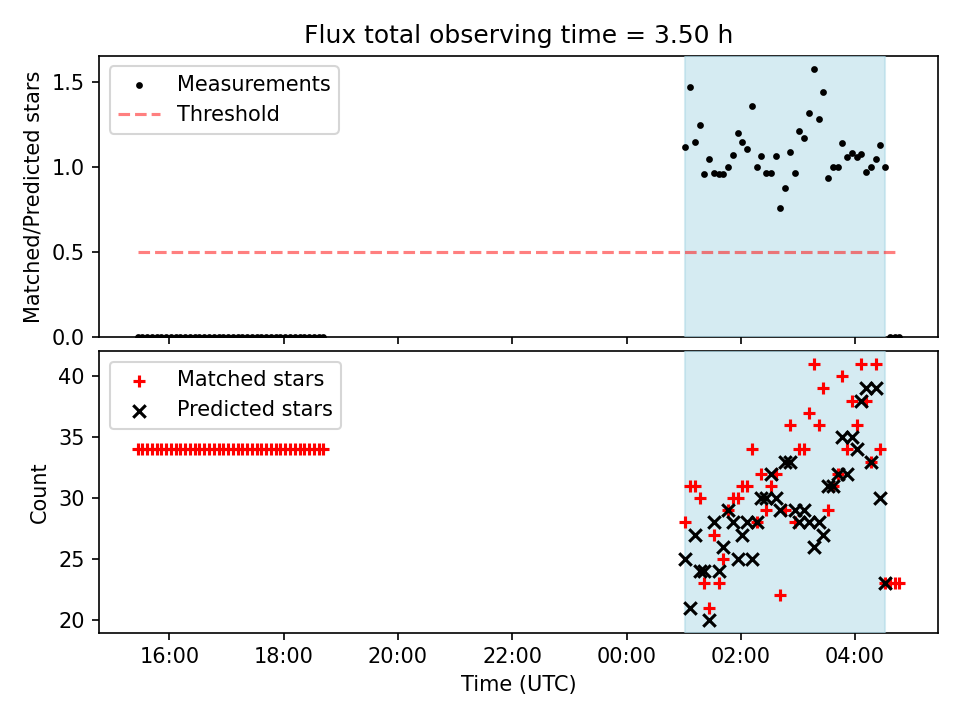 Flux total observing time = 3.50 h

Measurements
Threshold

Matched/Predicted stars

1.5
1.0
0.5
0.0

Matched stars
Predicted stars

Count

40
35
30
25
20

16:00
18:00
20:00
22:00
00:00
02:00
04:00

Time (UTC)